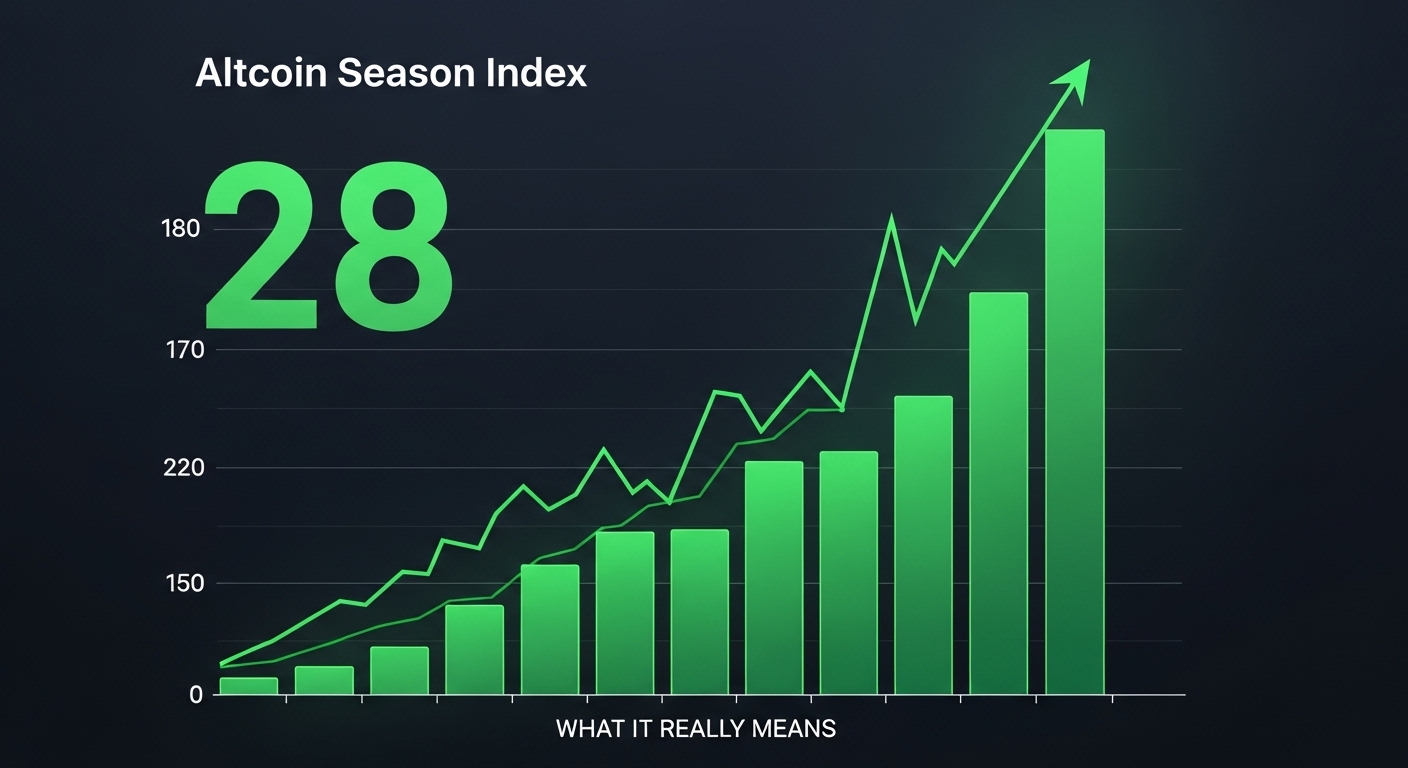 Altcoin Season Index

28

180

170

220

150

0

WHAT IT REALLY MEANS